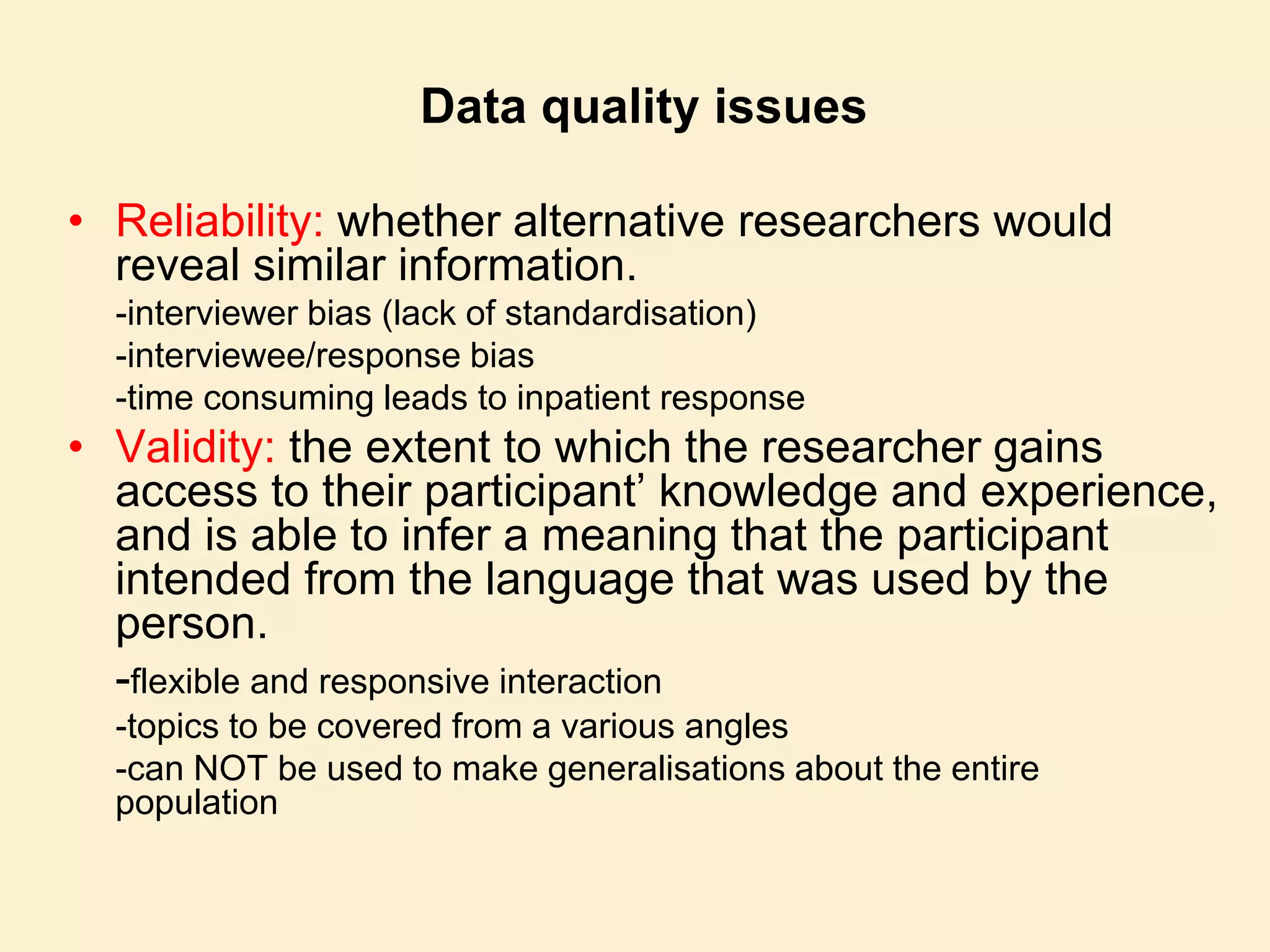 Data quality issues

• Reliability: whether alternative researchers would reveal similar information.

-interviewer bias (lack of standardisation)

-interviewee/response bias

-time consuming leads to inpatient response

• Validity: the extent to which the researcher gains access to their participant’ knowledge and experience, and is able to infer a meaning that the participant intended from the language that was used by the person.

-flexible and responsive interaction

-topics to be covered from a various angles

-can NOT be used to make generalisations about the entire population